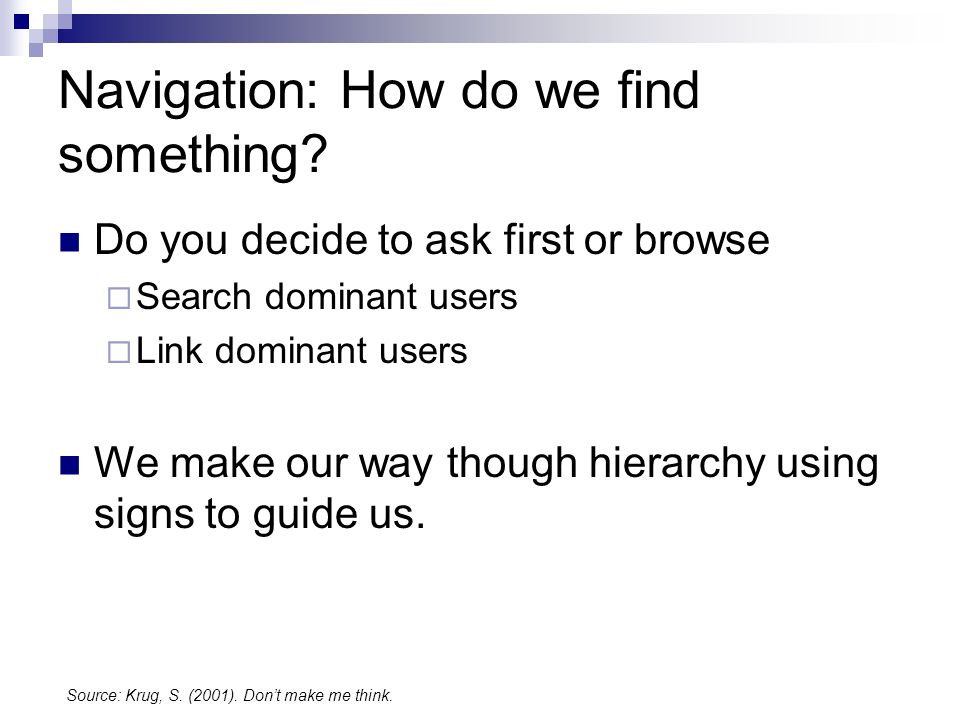 Navigation: How do we find something?

Do you decide to ask first or browse

Search dominant users

Link dominant users

We make our way though hierarchy using signs to guide us.

Source: Krug, S. (2001). Don't make me think.